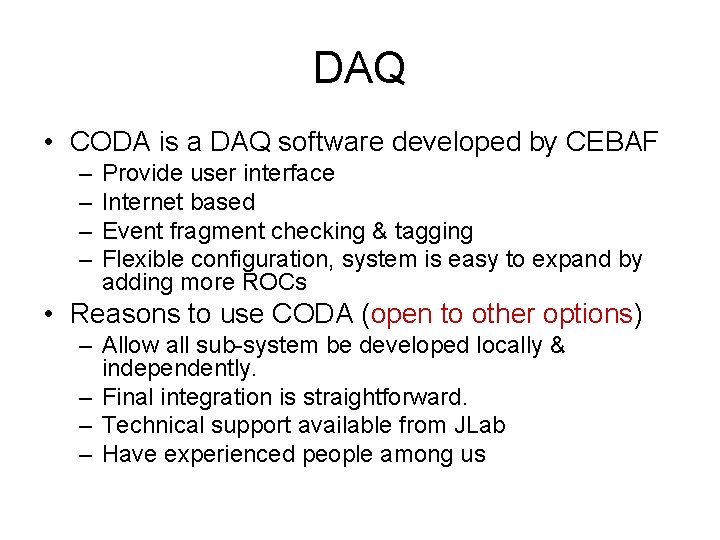 DAQ

• CODA is a DAQ software developed by CEBAF
– Provide user interface
– Internet based
– Event fragment checking & tagging
– Flexible configuration, system is easy to expand by adding more ROCs

• Reasons to use CODA (open to other options)
– Allow all sub-system be developed locally & independently.
– Final integration is straightforward.
– Technical support available from JLab
– Have experienced people among us